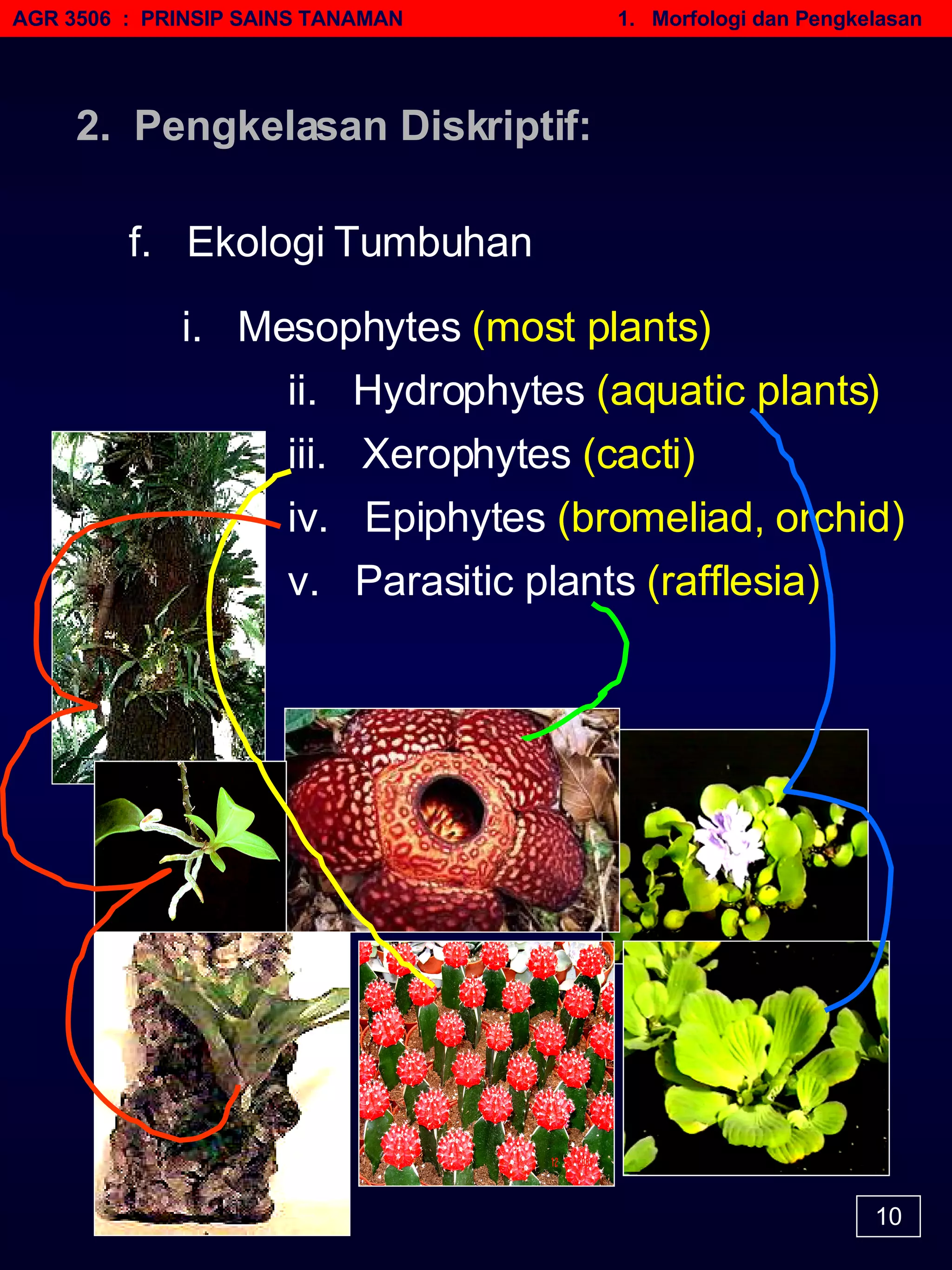 AGR 3506 : PRINSIP SAINS TANAMAN

1. Morfologi dan Pengkelasan

2. Pengkelasan Diskriptif:

f. Ekologi Tumbuhan

i. Mesophytes (most plants)

ii. Hydrophytes (aquatic plants)

iii. Xerophytes (cacti)

iv. Epiphytes (bromeliad, orchid)

v. Parasitic plants (rafflesia)

10